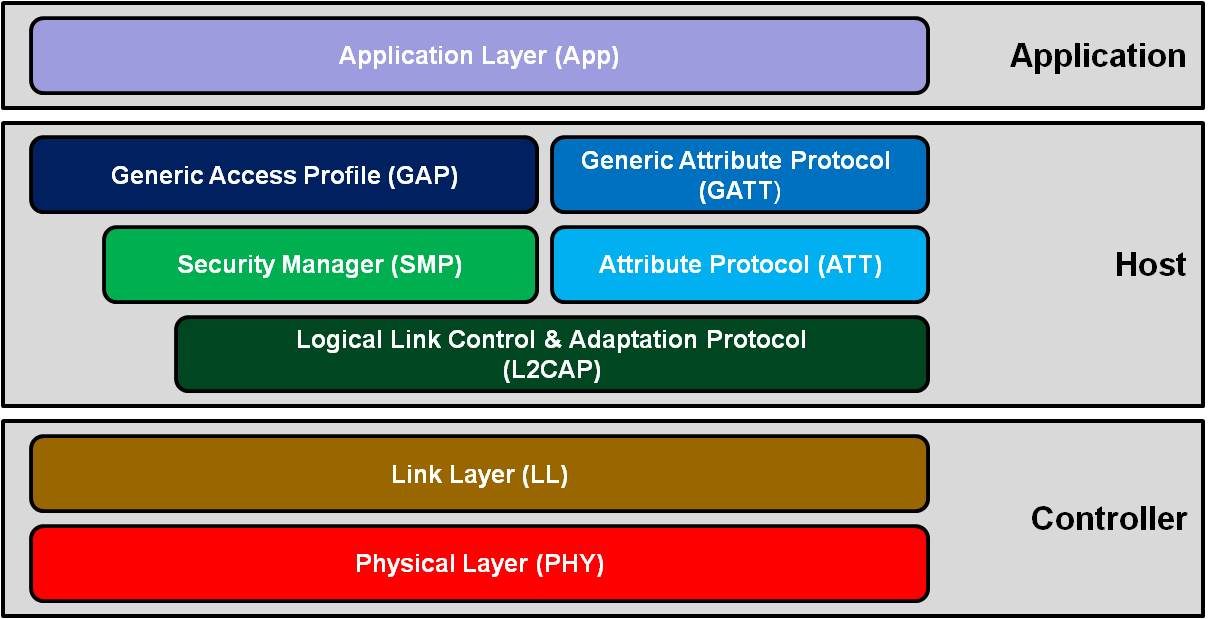 Application Layer (App)

Application

Generic Access Profile (GAP)

Generic Attribute Protocol (GATT)

Security Manager (SMP)

Attribute Protocol (ATT)

Host

Logical Link Control & Adaptation Protocol (L2CAP)

Link Layer (LL)

Controller

Physical Layer (PHY)